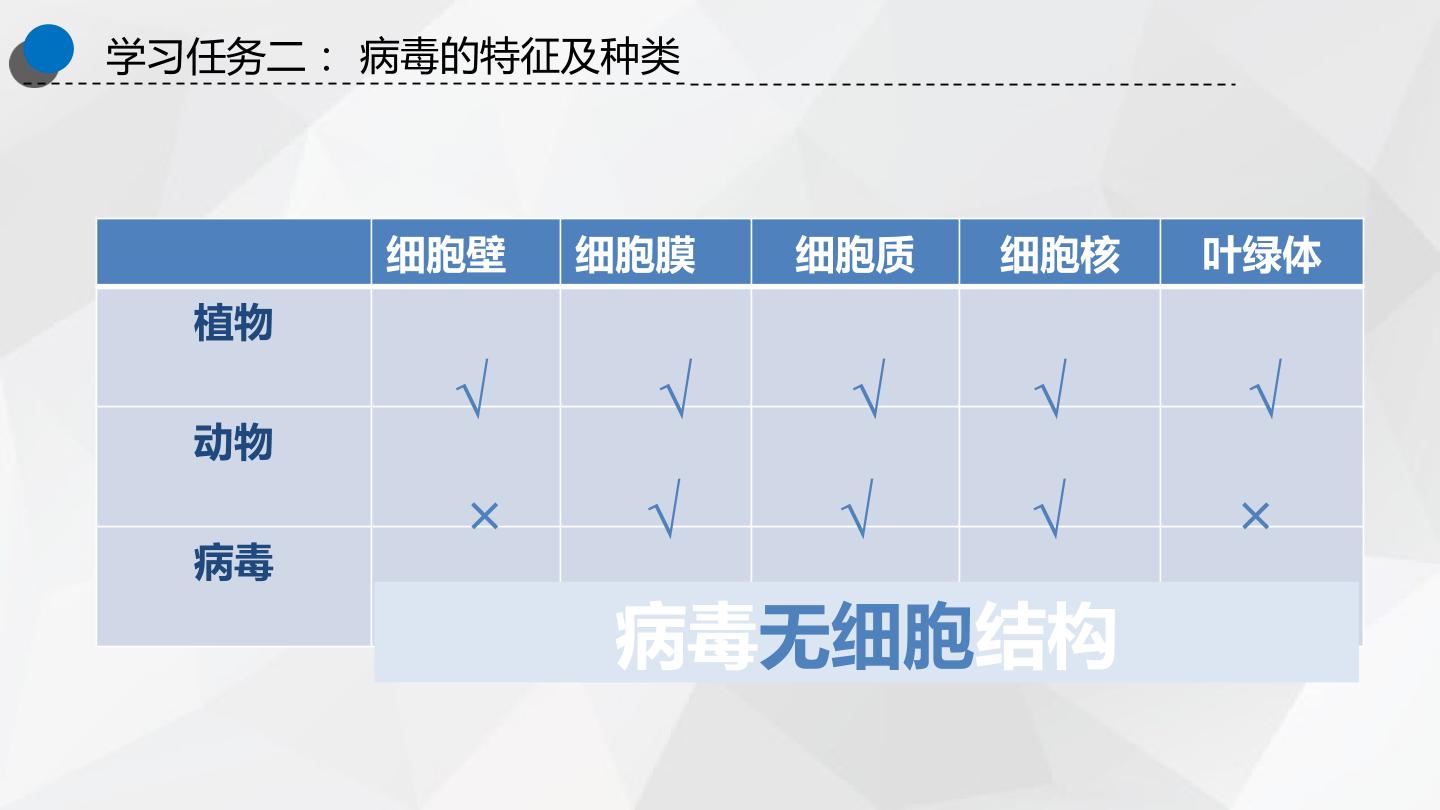 学习任务二： 病毒的特征及种类

| | 细胞壁 | 细胞膜 | 细胞质 | 细胞核 | 叶绿体 |
|---|---|---|---|---|---|
| 植物 | √ | √ | √ | √ | √ |
| 动物 | × | √ | √ | √ | × |
| 病毒 | | | | | |

病毒无细胞结构